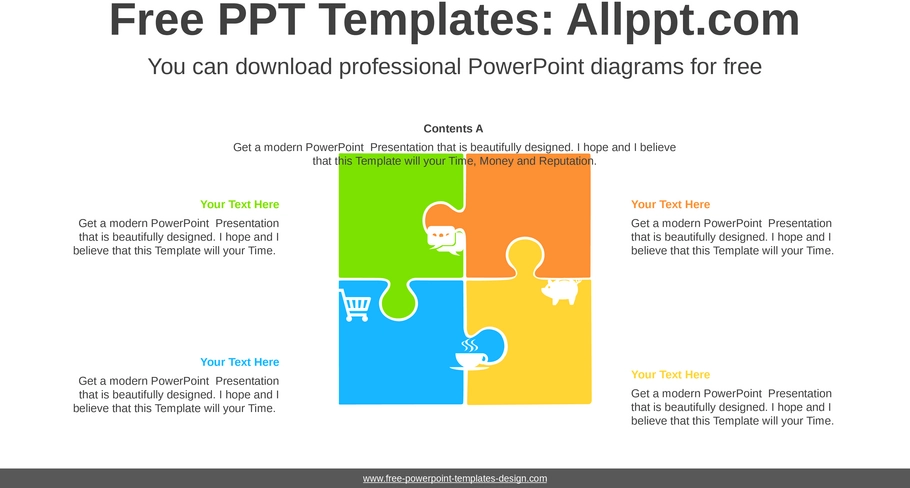 Free PPT Templates: Allppt.com

You can download professional PowerPoint diagrams for free

Contents A

Get a modern PowerPoint Presentation that is beautifully designed. I hope and I believe that this Template will your Time, Money and Reputation.

Your Text Here

Get a modern PowerPoint Presentation that is beautifully designed. I hope and I believe that this Template will your Time.

Your Text Here

Get a modern PowerPoint Presentation that is beautifully designed. I hope and I believe that this Template will your Time.

Your Text Here

Get a modern PowerPoint Presentation that is beautifully designed. I hope and I believe that this Template will your Time.

Your Text Here

Get a modern PowerPoint Presentation that is beautifully designed. I hope and I believe that this Template will your Time.

www.free-powerpoint-templates-design.com